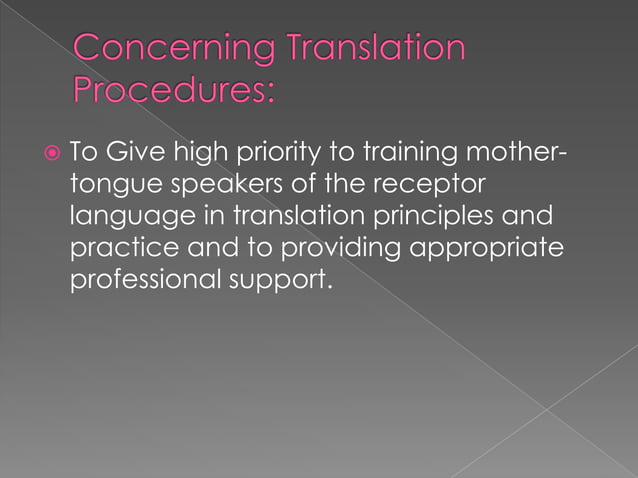 Concerning Translation Procedures:

To Give high priority to training mother-tongue speakers of the receptor language in translation principles and practice and to providing appropriate professional support.